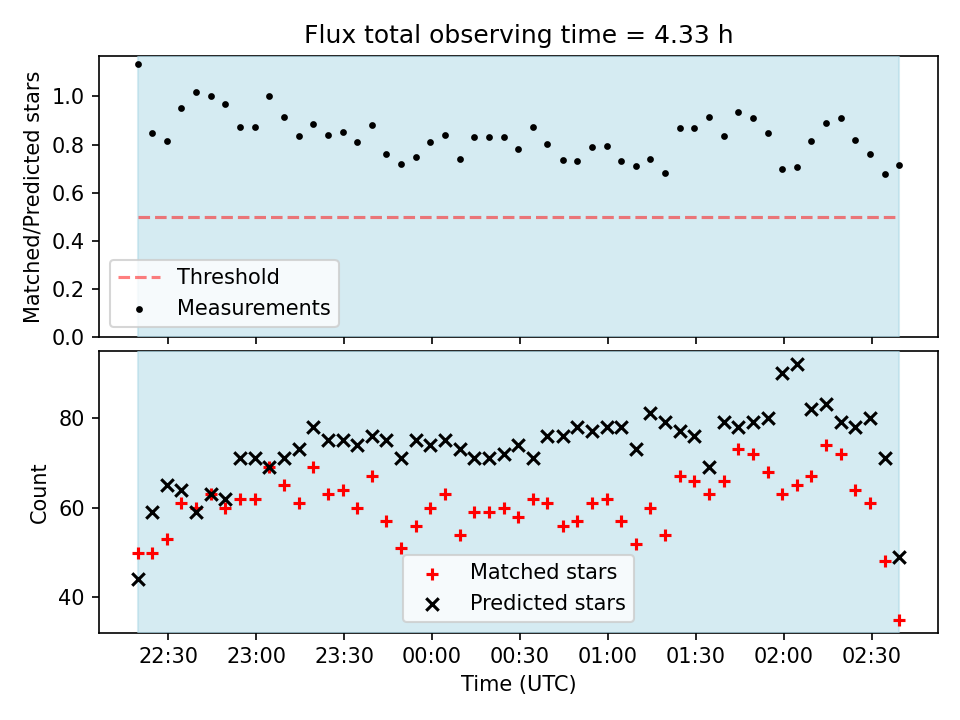 Flux total observing time = 4.33 h

Matched/Predicted stars

1.0
0.8
0.6
0.4
0.2
0.0

Threshold
Measurements

Count

80
60
40

Matched stars
Predicted stars

22:30
23:00
23:30
00:00
00:30
01:00
01:30
02:00
02:30

Time (UTC)